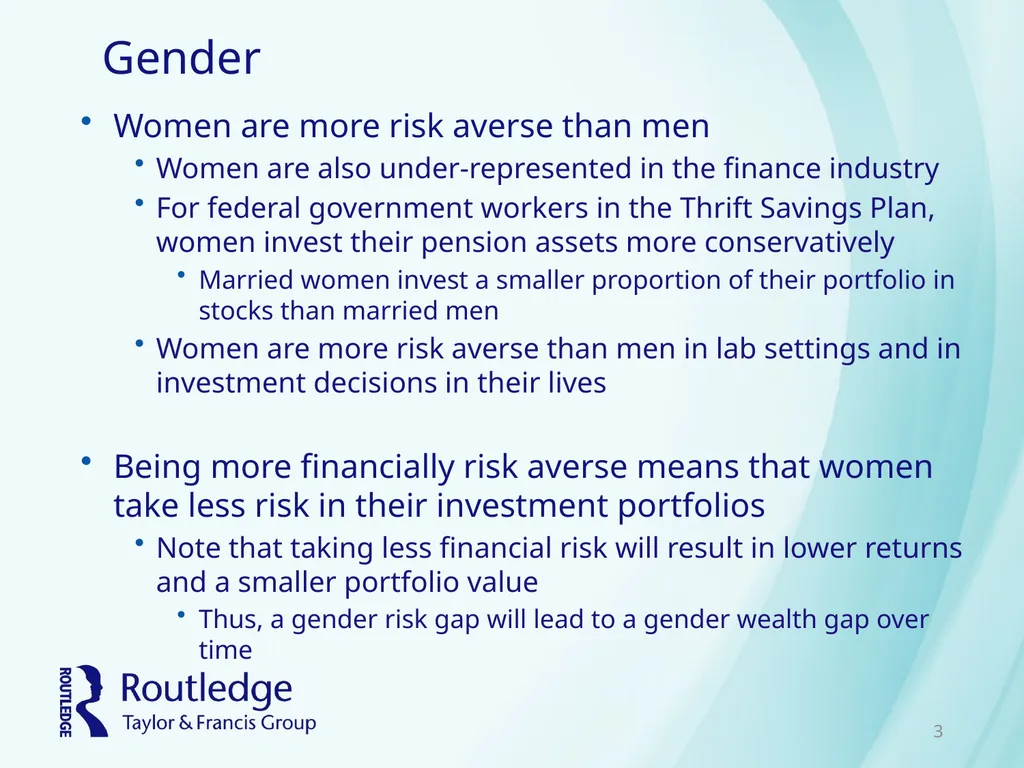 Gender

• Women are more risk averse than men
  • Women are also under-represented in the finance industry
  • For federal government workers in the Thrift Savings Plan, women invest their pension assets more conservatively
    • Married women invest a smaller proportion of their portfolio in stocks than married men
  • Women are more risk averse than men in lab settings and in investment decisions in their lives

• Being more financially risk averse means that women take less risk in their investment portfolios
  • Note that taking less financial risk will result in lower returns and a smaller portfolio value
    • Thus, a gender risk gap will lead to a gender wealth gap over time

ROUTLEDGE
Routledge
Taylor & Francis Group

3